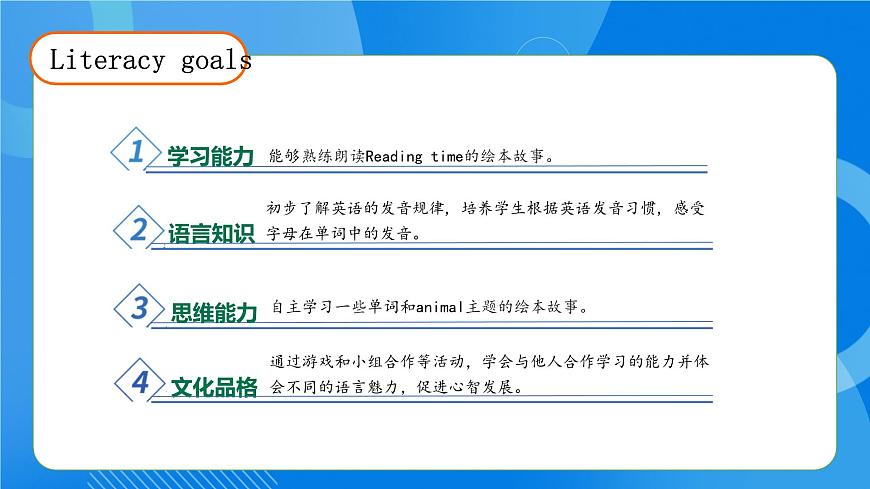 Literacy goals

1 学习能力 能够熟练朗读Reading time的绘本故事。

2 语言知识 初步了解英语的发音规律，培养学生根据英语发音习惯，感受字母在单词中的发音。

3 思维能力 自主学习一些单词和animal主题的绘本故事。

4 文化品格 通过游戏和小组合作等活动，学会与他人合作学习的能力并体会不同的语言魅力，促进心智发展。